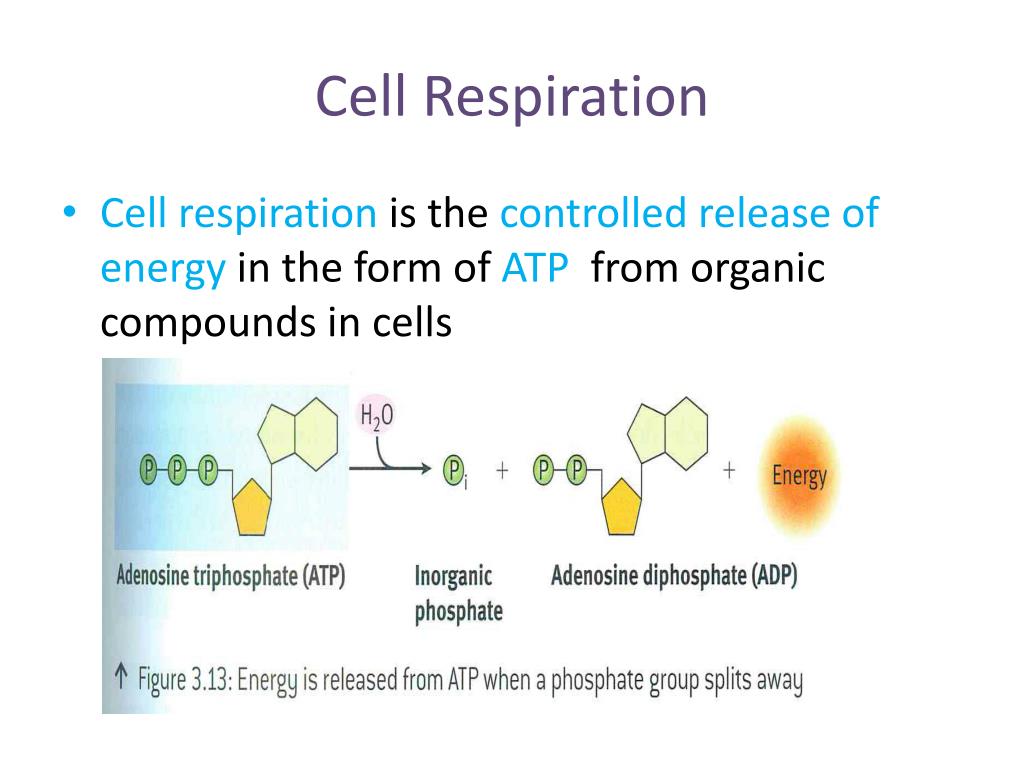 Cell Respiration

• Cell respiration is the controlled release of energy in the form of ATP from organic compounds in cells

P P P

$H_2O$

$P_i$ + P P + Energy

Adenosine triphosphate (ATP)

Inorganic phosphate

Adenosine diphosphate (ADP)

↑ Figure 3.13: Energy is released from ATP when a phosphate group splits away